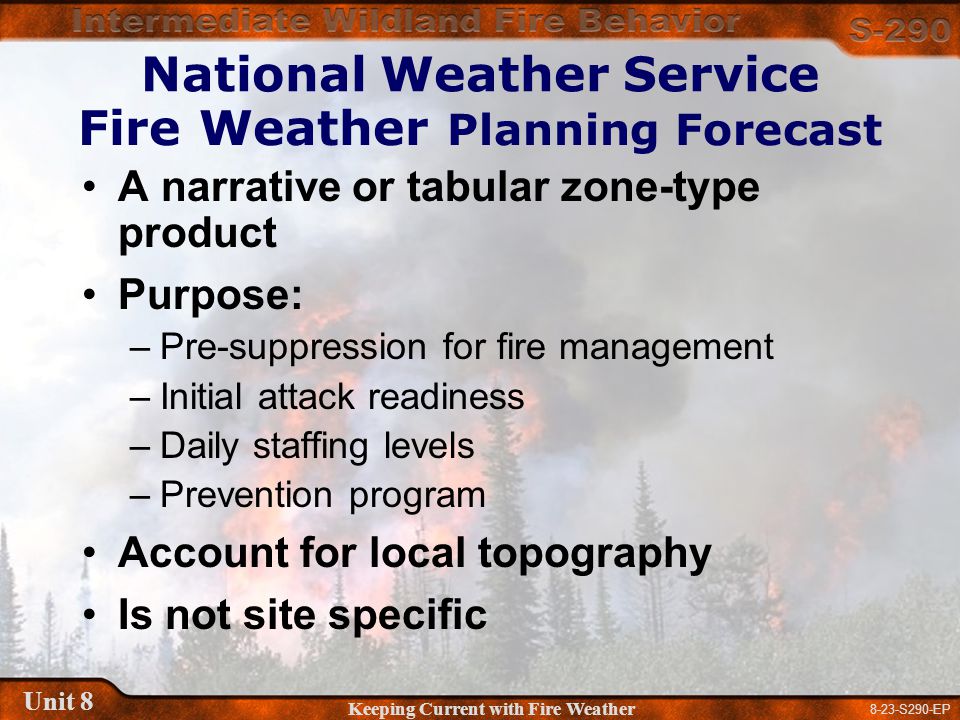 Intermediate Wildland Fire Behavior S-290

National Weather Service Fire Weather Planning Forecast

• A narrative or tabular zone-type product

• Purpose:
– Pre-suppression for fire management
– Initial attack readiness
– Daily staffing levels
– Prevention program

• Account for local topography

• Is not site specific

Unit 8

Keeping Current with Fire Weather

8-23-S290-EP